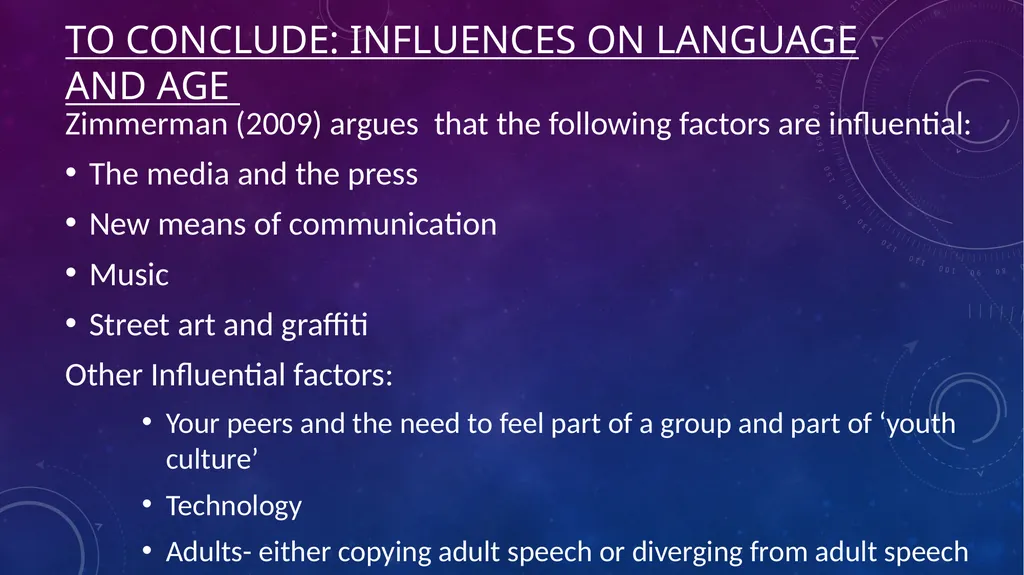 TO CONCLUDE: INFLUENCES ON LANGUAGE AND AGE

Zimmerman (2009) argues that the following factors are influential:

• The media and the press
• New means of communication
• Music
• Street art and graffiti

Other Influential factors:

• Your peers and the need to feel part of a group and part of ‘youth culture’
• Technology
• Adults- either copying adult speech or diverging from adult speech